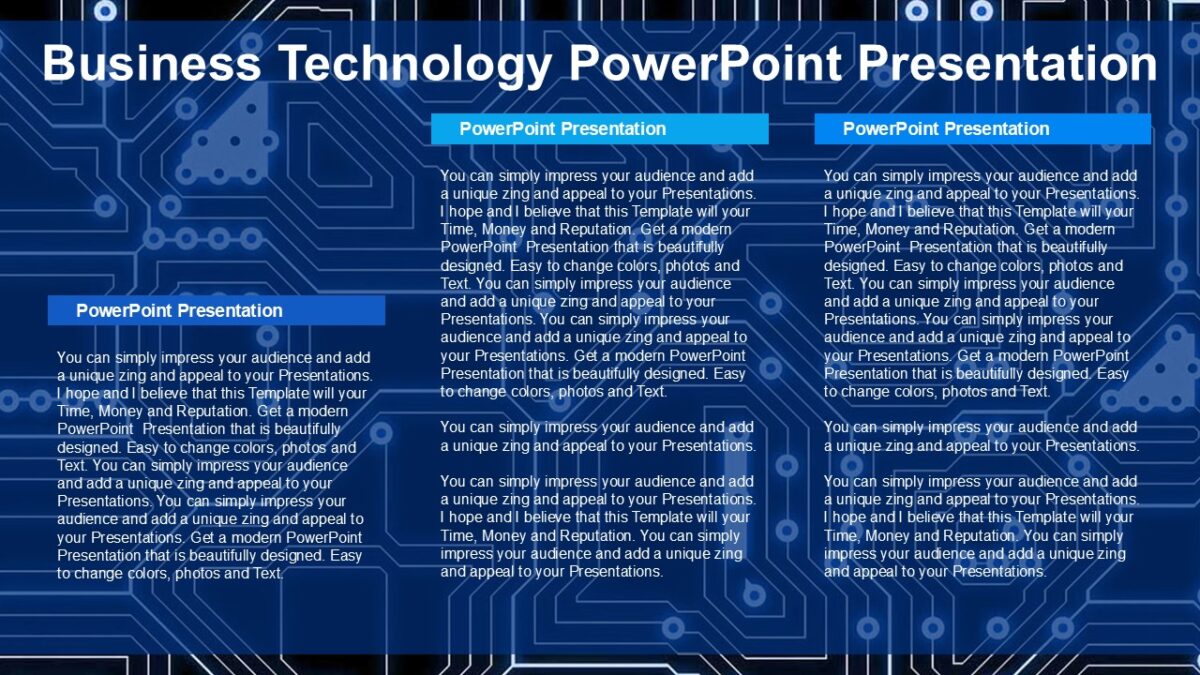 Business Technology PowerPoint Presentation

PowerPoint Presentation

You can simply impress your audience and add a unique zing and appeal to your Presentations. I hope and I believe that this Template will your Time, Money and Reputation. Get a modern PowerPoint Presentation that is beautifully designed. Easy to change colors, photos and Text. You can simply impress your audience and add a unique zing and appeal to your Presentations. You can simply impress your audience and add a unique zing and appeal to your Presentations. Get a modern PowerPoint Presentation that is beautifully designed. Easy to change colors, photos and Text.

PowerPoint Presentation

You can simply impress your audience and add a unique zing and appeal to your Presentations. I hope and I believe that this Template will your Time, Money and Reputation. Get a modern PowerPoint Presentation that is beautifully designed. Easy to change colors, photos and Text. You can simply impress your audience and add a unique zing and appeal to your Presentations. You can simply impress your audience and add a unique zing and appeal to your Presentations. Get a modern PowerPoint Presentation that is beautifully designed. Easy to change colors, photos and Text.

You can simply impress your audience and add a unique zing and appeal to your Presentations.

You can simply impress your audience and add a unique zing and appeal to your Presentations. I hope and I believe that this Template will your Time, Money and Reputation. You can simply impress your audience and add a unique zing and appeal to your Presentations.

PowerPoint Presentation

You can simply impress your audience and add a unique zing and appeal to your Presentations. I hope and I believe that this Template will your Time, Money and Reputation. Get a modern PowerPoint Presentation that is beautifully designed. Easy to change colors, photos and Text. You can simply impress your audience and add a unique zing and appeal to your Presentations. You can simply impress your audience and add a unique zing and appeal to your Presentations. Get a modern PowerPoint Presentation that is beautifully designed. Easy to change colors, photos and Text.

You can simply impress your audience and add a unique zing and appeal to your Presentations.

You can simply impress your audience and add a unique zing and appeal to your Presentations. I hope and I believe that this Template will your Time, Money and Reputation. You can simply impress your audience and add a unique zing and appeal to your Presentations.